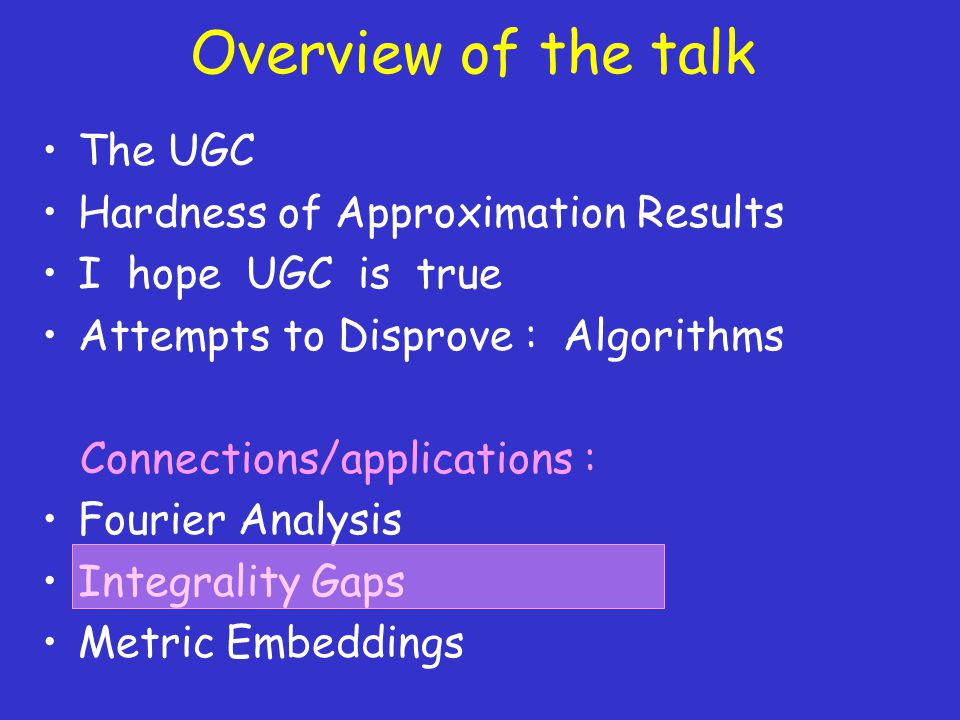 Overview of the talk

• The UGC
• Hardness of Approximation Results
• I hope UGC is true
• Attempts to Disprove : Algorithms

Connections/applications :
• Fourier Analysis
• Integrality Gaps
• Metric Embeddings